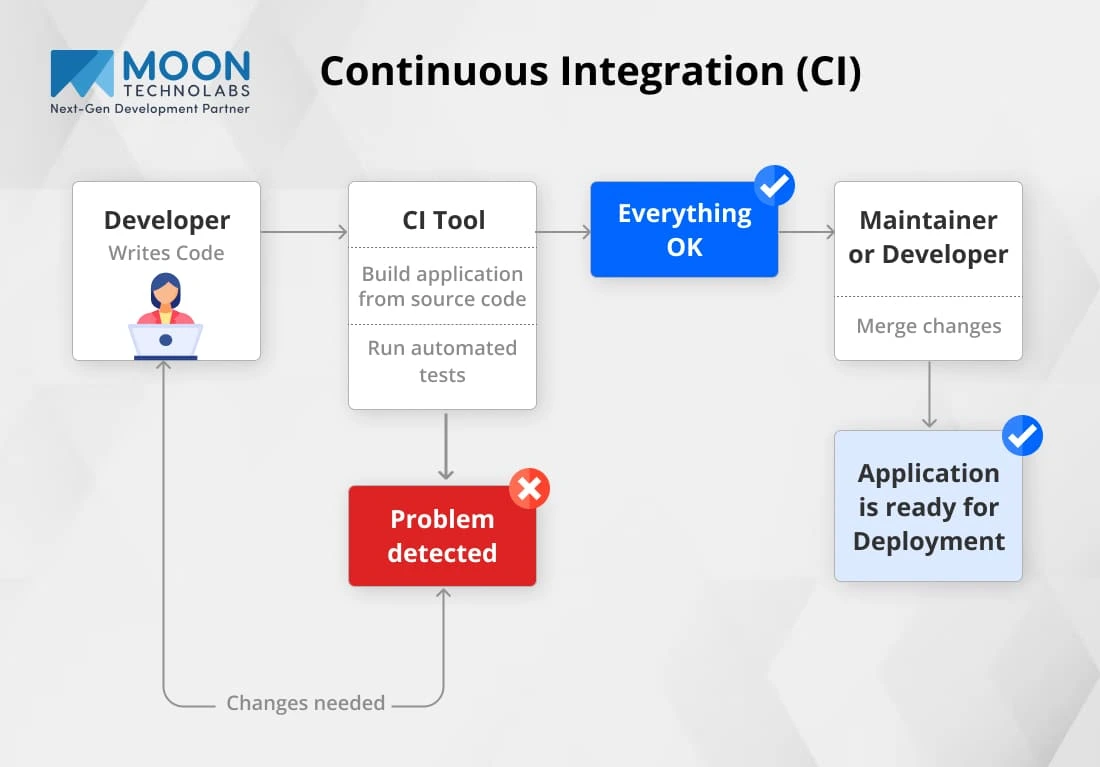 MOON TECHNOLABS
Next-Gen Development Partner

Continuous Integration (CI)

Developer
Writes Code

CI Tool
Build application from source code
Run automated tests

Everything OK

Maintainer or Developer
Merge changes

Problem detected

Application is ready for Deployment

Changes needed